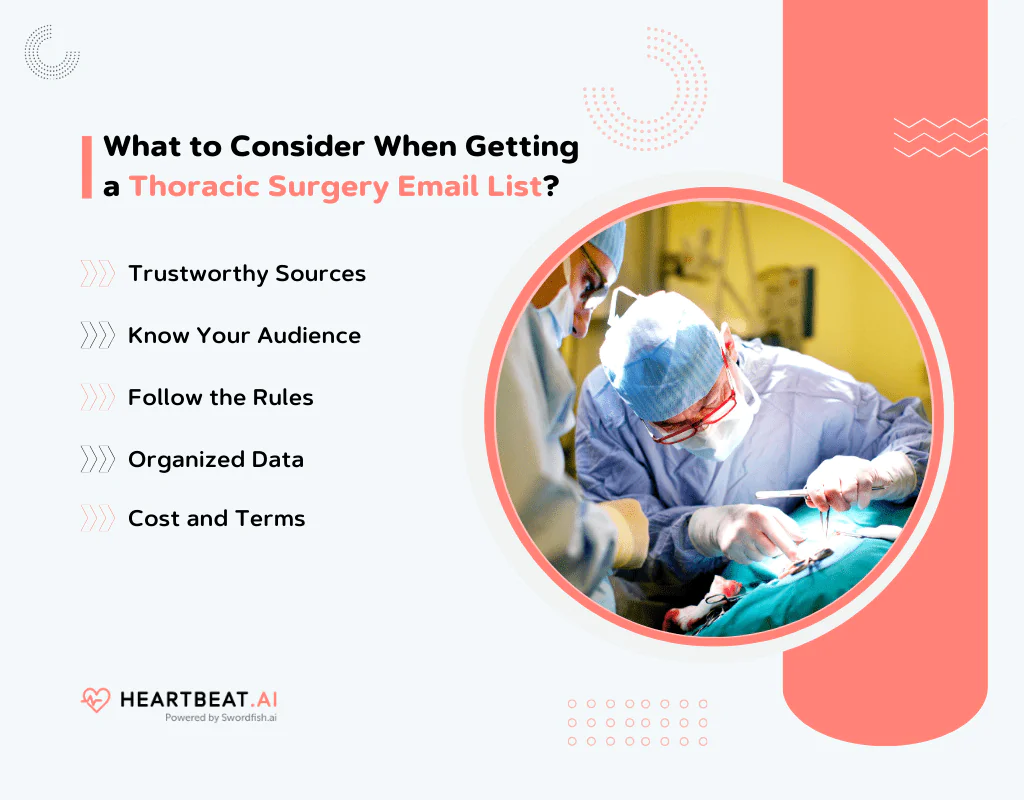 What to Consider When Getting a Thoracic Surgery Email List?

Trustworthy Sources

Know Your Audience

Follow the Rules

Organized Data

Cost and Terms

HEARTBEAT.AI
Powered by Swordfish.ai